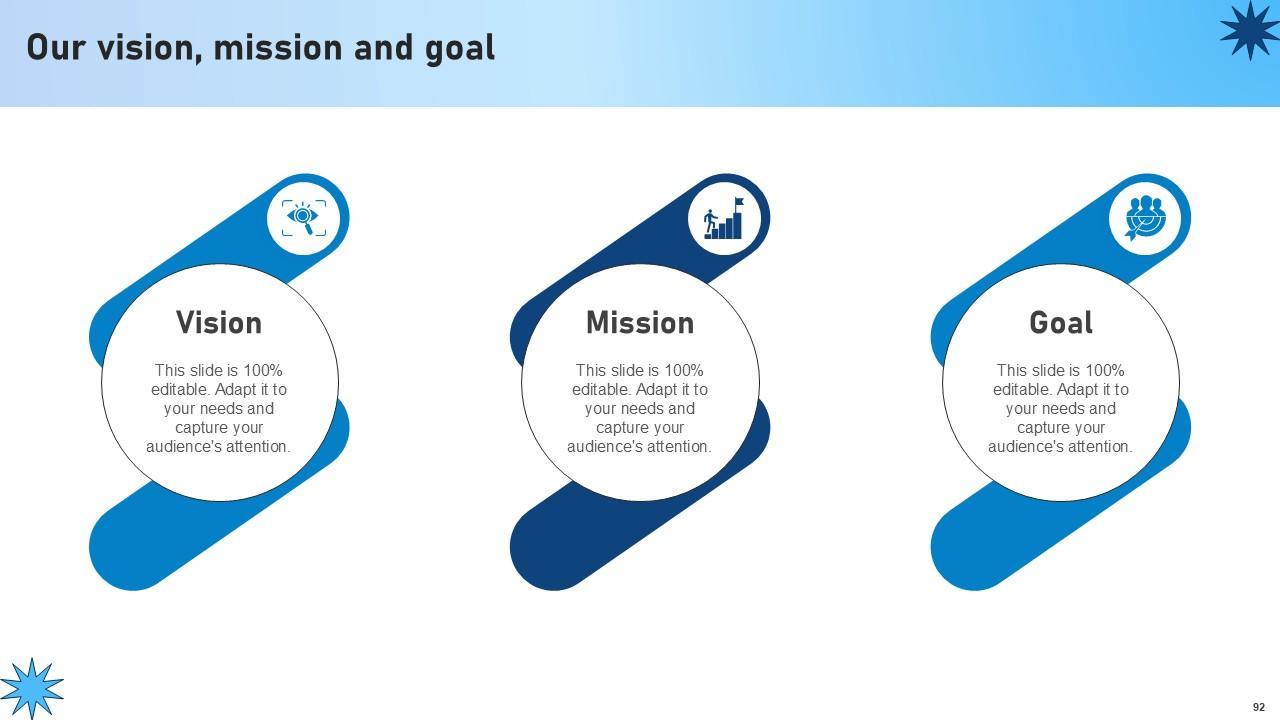 Our vision, mission and goal

Vision

This slide is 100% editable. Adapt it to your needs and capture your audience's attention.

Mission

This slide is 100% editable. Adapt it to your needs and capture your audience's attention.

Goal

This slide is 100% editable. Adapt it to your needs and capture your audience's attention.

92